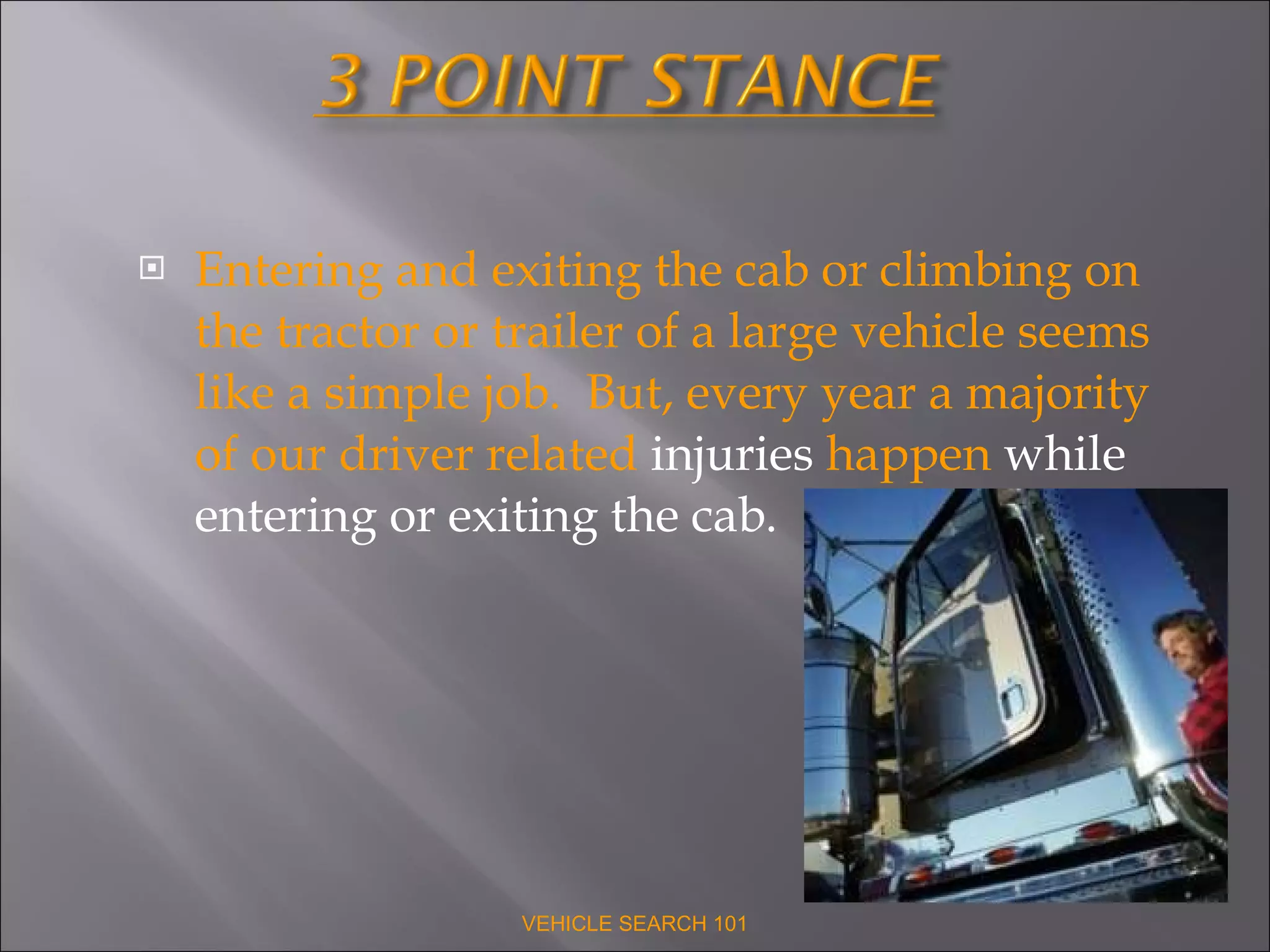 3 POINT STANCE

Entering and exiting the cab or climbing on the tractor or trailer of a large vehicle seems like a simple job. But, every year a majority of our driver related injuries happen while entering or exiting the cab.

VEHICLE SEARCH 101